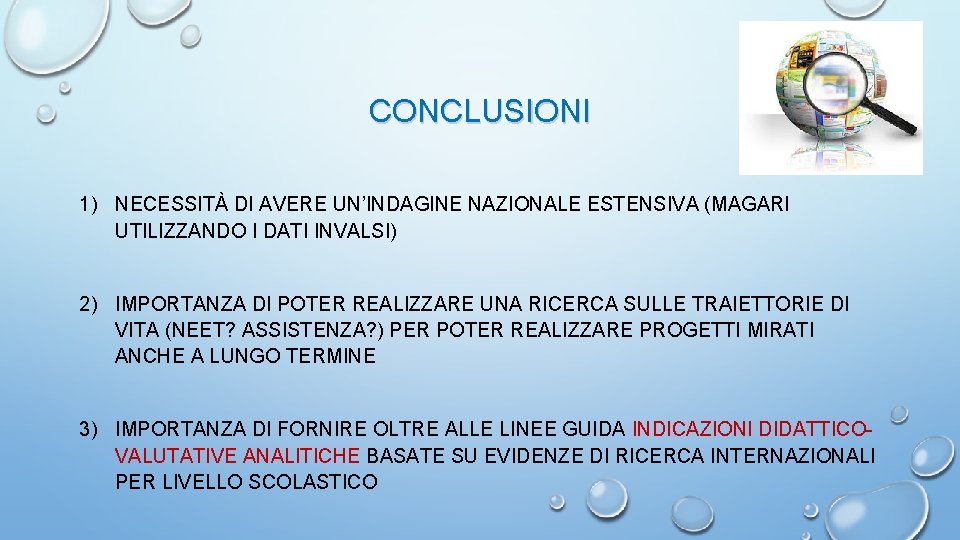 CONCLUSIONI

1) NECESSITÀ DI AVERE UN'INDAGINE NAZIONALE ESTENSIVA (MAGARI UTILIZZANDO I DATI INVALSI)

2) IMPORTANZA DI POTER REALIZZARE UNA RICERCA SULLE TRAIETTORIE DI VITA (NEET? ASSISTENZA?) PER POTER REALIZZARE PROGETTI MIRATI ANCHE A LUNGO TERMINE

3) IMPORTANZA DI FORNIRE OLTRE ALLE LINEE GUIDA INDICAZIONI DIDATTICO-VALUTATIVE ANALITICHE BASATE SU EVIDENZE DI RICERCA INTERNAZIONALI PER LIVELLO SCOLASTICO